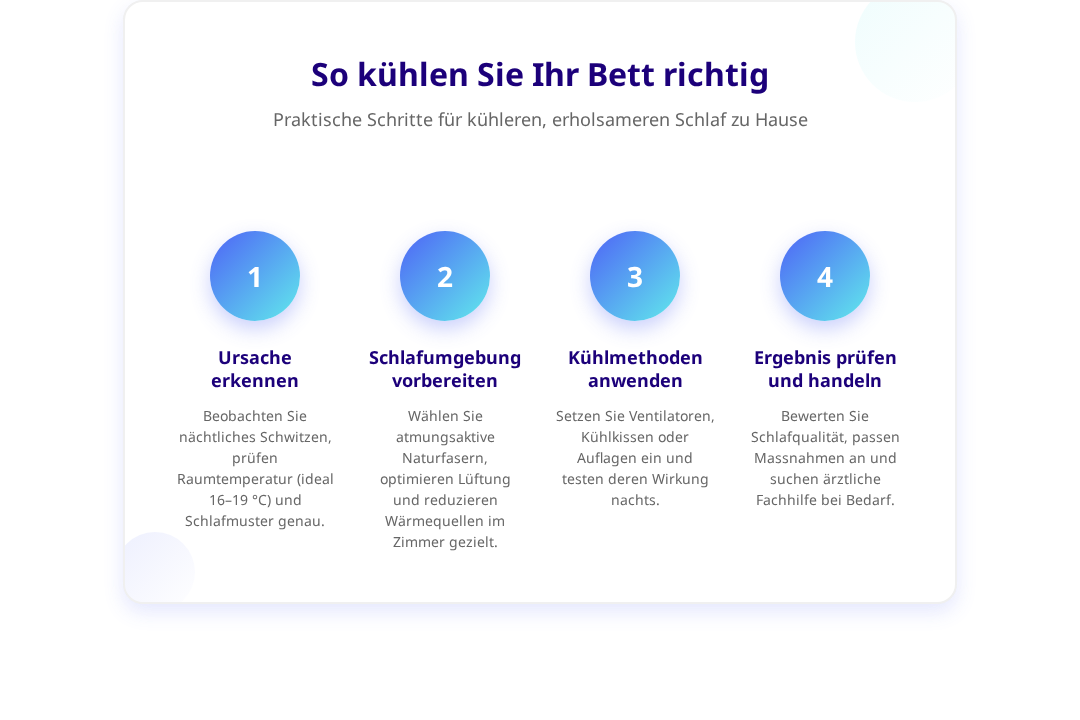 So kühlen Sie Ihr Bett richtig

Praktische Schritte für kühleren, erholsameren Schlaf zu Hause

1

Ursache erkennen

Beobachten Sie nächtliches Schwitzen, prüfen Raumtemperatur (ideal 16–19 °C) und Schlafmuster genau.

2

Schlafumgebung vorbereiten

Wählen Sie atmungsaktive Naturfasern, optimieren Lüftung und reduzieren Wärmequellen im Zimmer gezielt.

3

Kühlmethoden anwenden

Setzen Sie Ventilatoren, Kühlkissen oder Auflagen ein und testen deren Wirkung nachts.

4

Ergebnis prüfen und handeln

Bewerten Sie Schlafqualität, passen Massnahmen an und suchen ärztliche Fachhilfe bei Bedarf.